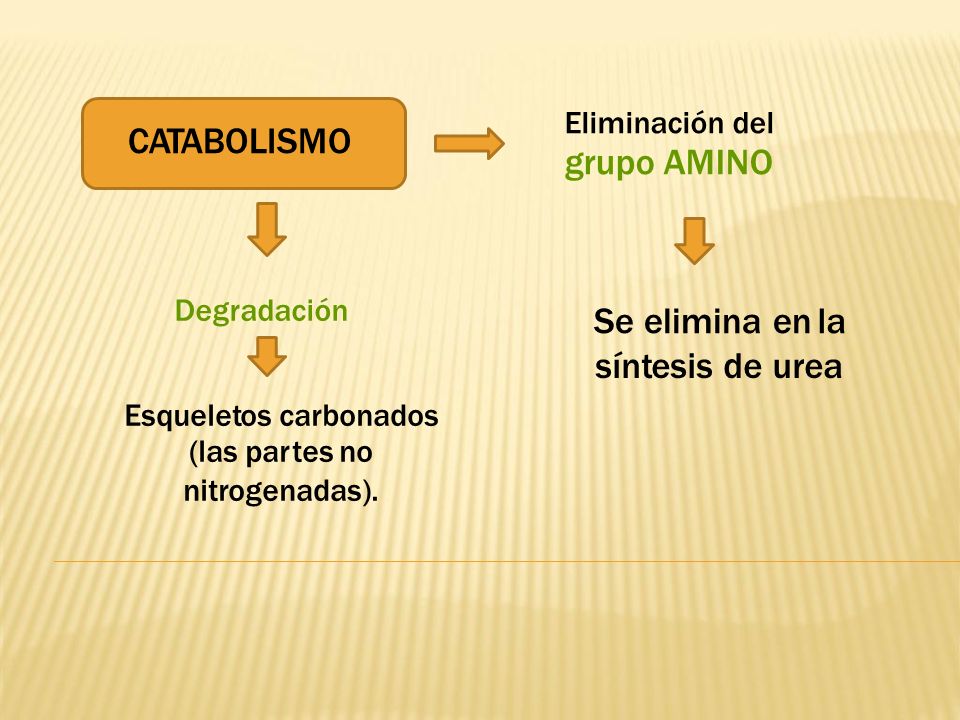 CATABOLISMO

Eliminación del grupo AMINO

Degradación

Se elimina en la síntesis de urea

Esqueletos carbonados (las partes no nitrogenadas).